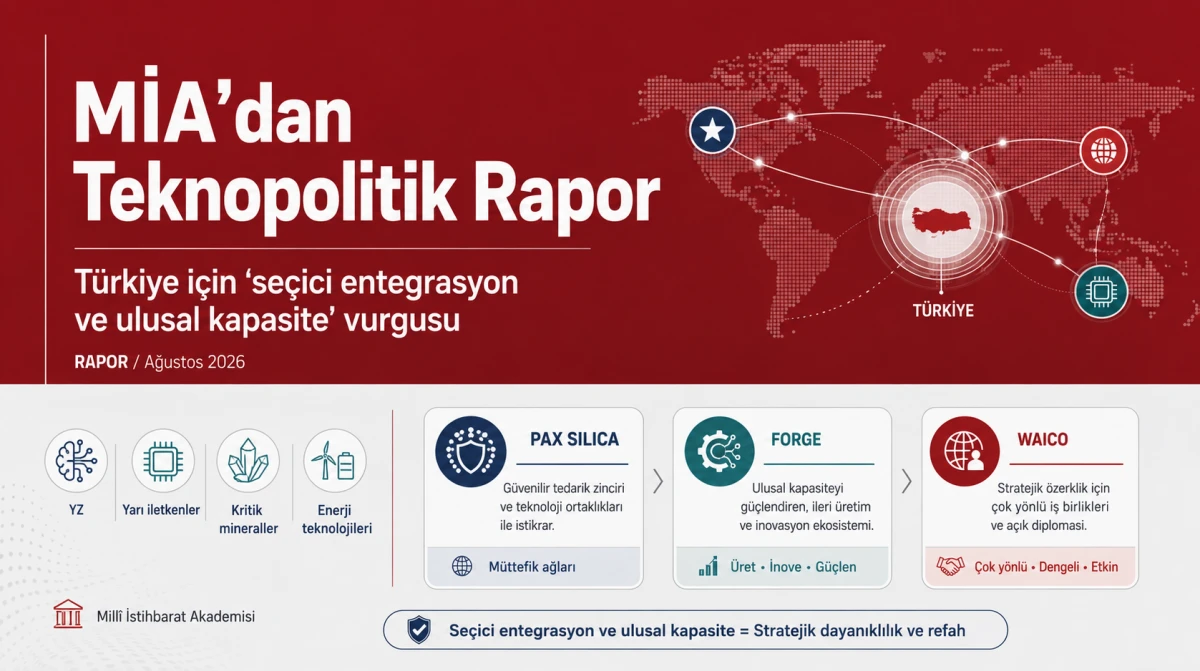 MİA'dan Teknopolitik Rapor

Türkiye için 'seçici entegrasyon ve ulusal kapasite' vurgusu

RAPOR / Ağustos 2026

TÜRKİYE

YZ

Yarı iletkenler

Kritik mineraller

Enerji teknolojileri

PAX SILICA

Güvenilir tedarik zinciri ve teknoloji ortaklıkları ile istikrar.

Müttefik ağları

FORGE

Ulusal kapasiteyi güçlendiren, ileri üretim ve inovasyon ekosistemi.

Üret • İnove • Güçlen

WAICO

Stratejik özerklik için çok yönlü iş birlikleri ve açık diplomasi.

Çok yönlü • Dengeli • Etkin

Millî İstihbarat Akademisi

Seçici entegrasyon ve ulusal kapasite = Stratejik dayanıklılık ve refah